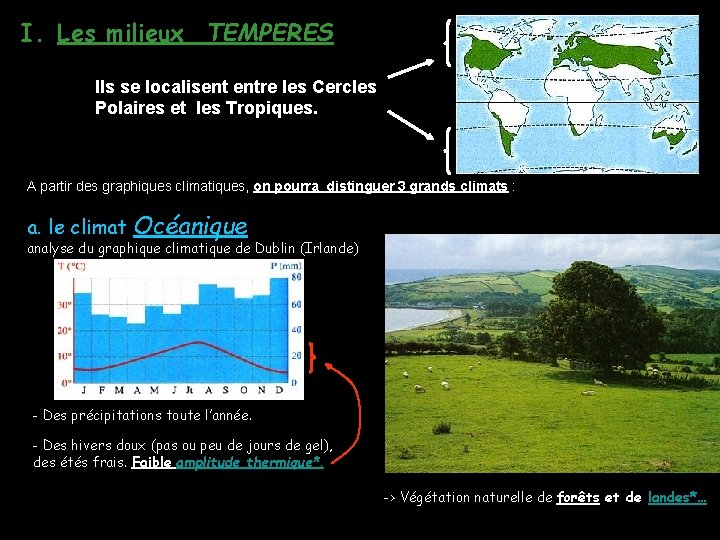 I. Les milieux TEMPERES

Ils se localisent entre les Cercles Polaires et les Tropiques.

A partir des graphiques climatiques, on pourra distinguer 3 grands climats :

a. le climat Océanique

analyse du graphique climatique de Dublin (Irlande)

T (°C) P (mm)
30° 20° 10° 0°
80 60 40 20 0
J F M A M J Jt A S O N D

- Des précipitations toute l'année.

- Des hivers doux (pas ou peu de jours de gel), des étés frais. Faible amplitude thermique*.

-> Végétation naturelle de forêts et de landes*...